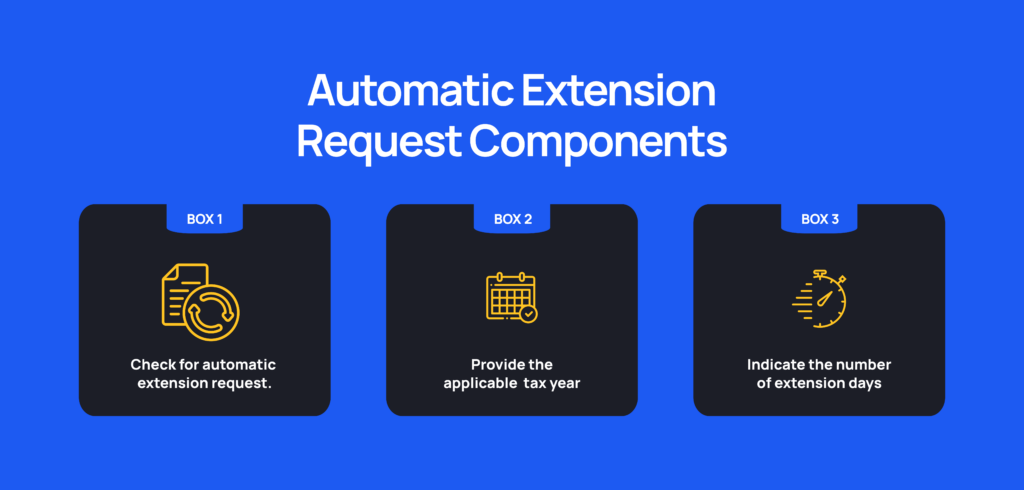 Automatic Extension Request Components

BOX 1

Check for automatic extension request.

BOX 2

Provide the applicable tax year

BOX 3

Indicate the number of extension days